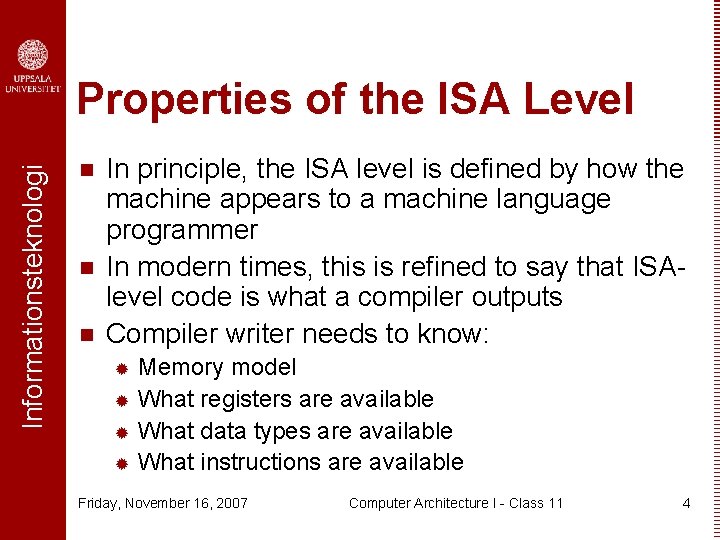 UPPSALA UNIVERSITET

Informationsteknologi

Properties of the ISA Level

In principle, the ISA level is defined by how the machine appears to a machine language programmer

In modern times, this is refined to say that ISA-level code is what a compiler outputs

Compiler writer needs to know:

Memory model

What registers are available

What data types are available

What instructions are available

Friday, November 16, 2007

Computer Architecture I - Class 11

4